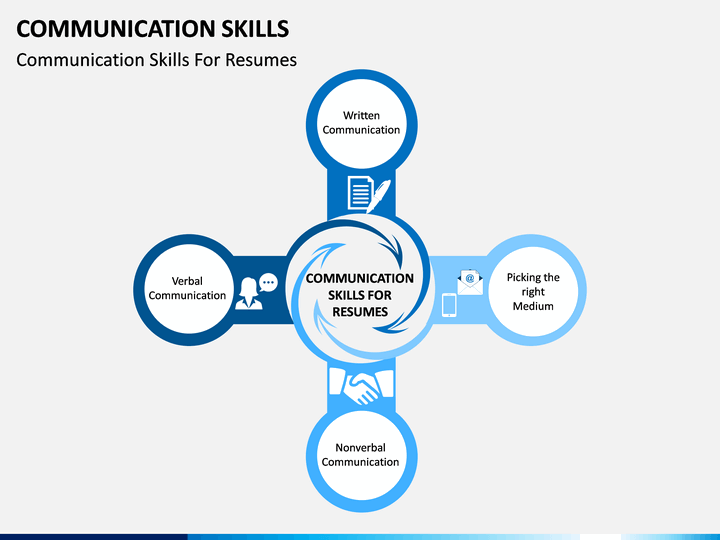 COMMUNICATION SKILLS

Communication Skills For Resumes

Written Communication

Verbal Communication

COMMUNICATION SKILLS FOR RESUMES

Picking the right Medium

Nonverbal Communication